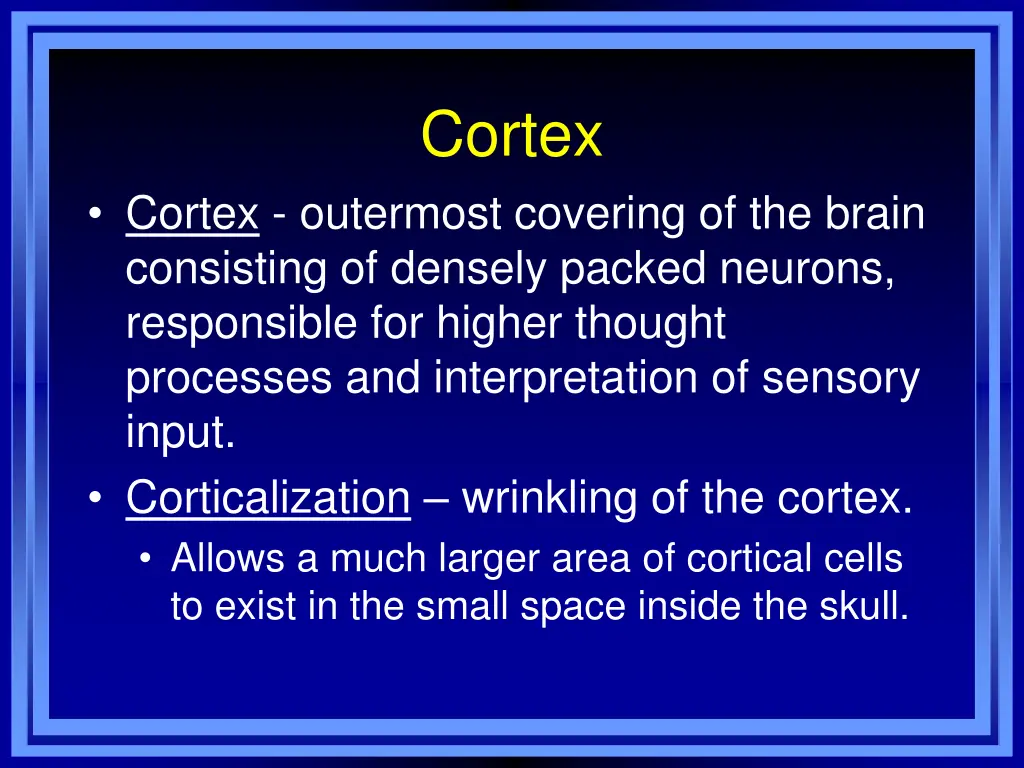 Cortex

• Cortex - outermost covering of the brain consisting of densely packed neurons, responsible for higher thought processes and interpretation of sensory input.
• Corticalization – wrinkling of the cortex.
  • Allows a much larger area of cortical cells to exist in the small space inside the skull.